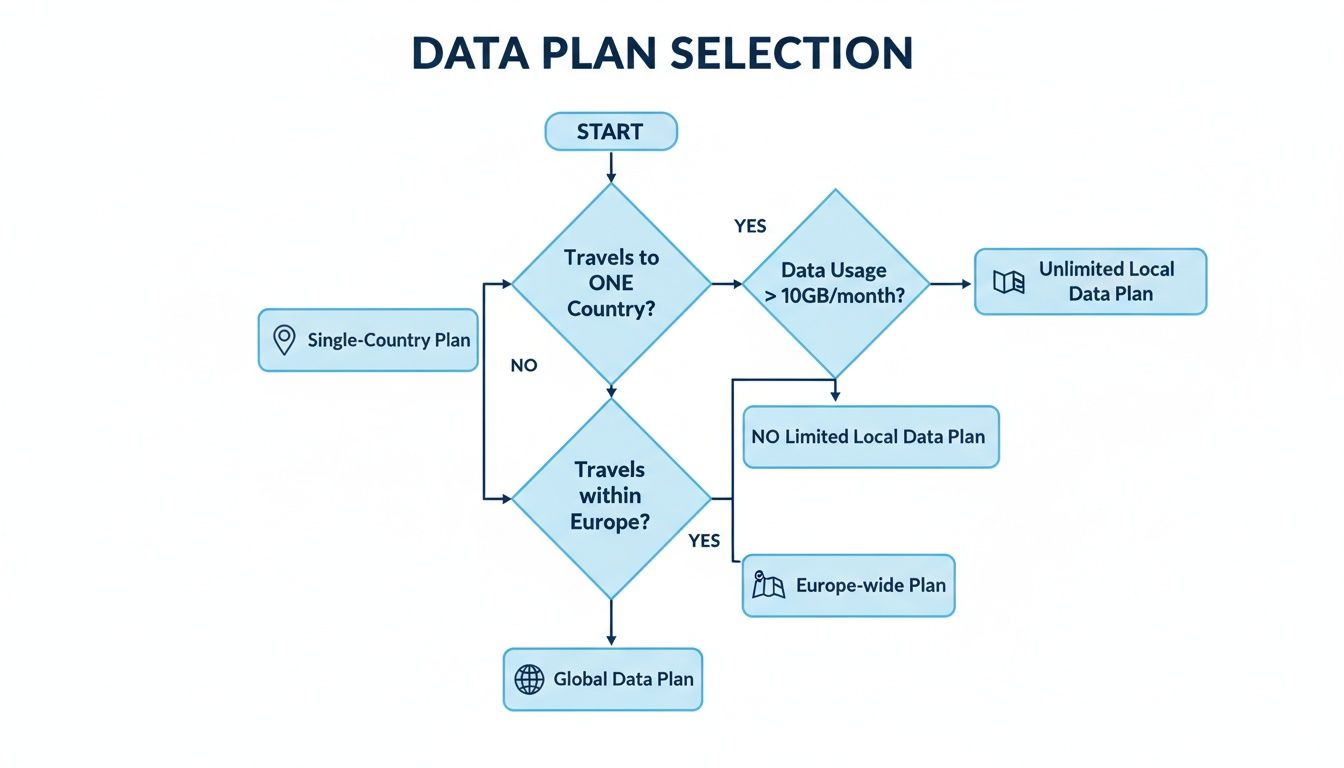 DATA PLAN SELECTION

START

Travels to ONE Country?

YES

Data Usage > 10GB/month?

Unlimited Local Data Plan

Single-Country Plan

NO

NO Limited Local Data Plan

Travels within Europe?

YES

Europe-wide Plan

Global Data Plan